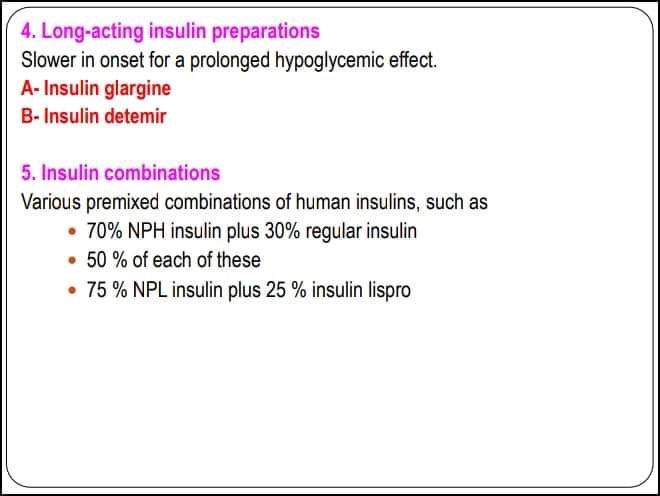 4. Long-acting insulin preparations
Slower in onset for a prolonged hypoglycemic effect.
A- Insulin glargine
B- Insulin detemir

5. Insulin combinations
Various premixed combinations of human insulins, such as
• 70% NPH insulin plus 30% regular insulin
• 50 % of each of these
• 75 % NPL insulin plus 25 % insulin lispro